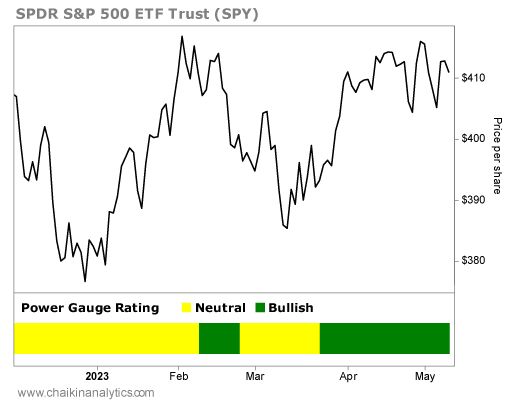 SPDR S&P 500 ETF Trust (SPY)

$410
$400
$390
$380
Price per share

Power Gauge Rating Neutral Bullish

2023 Feb Mar Apr May

www.chaikinanalytics.com